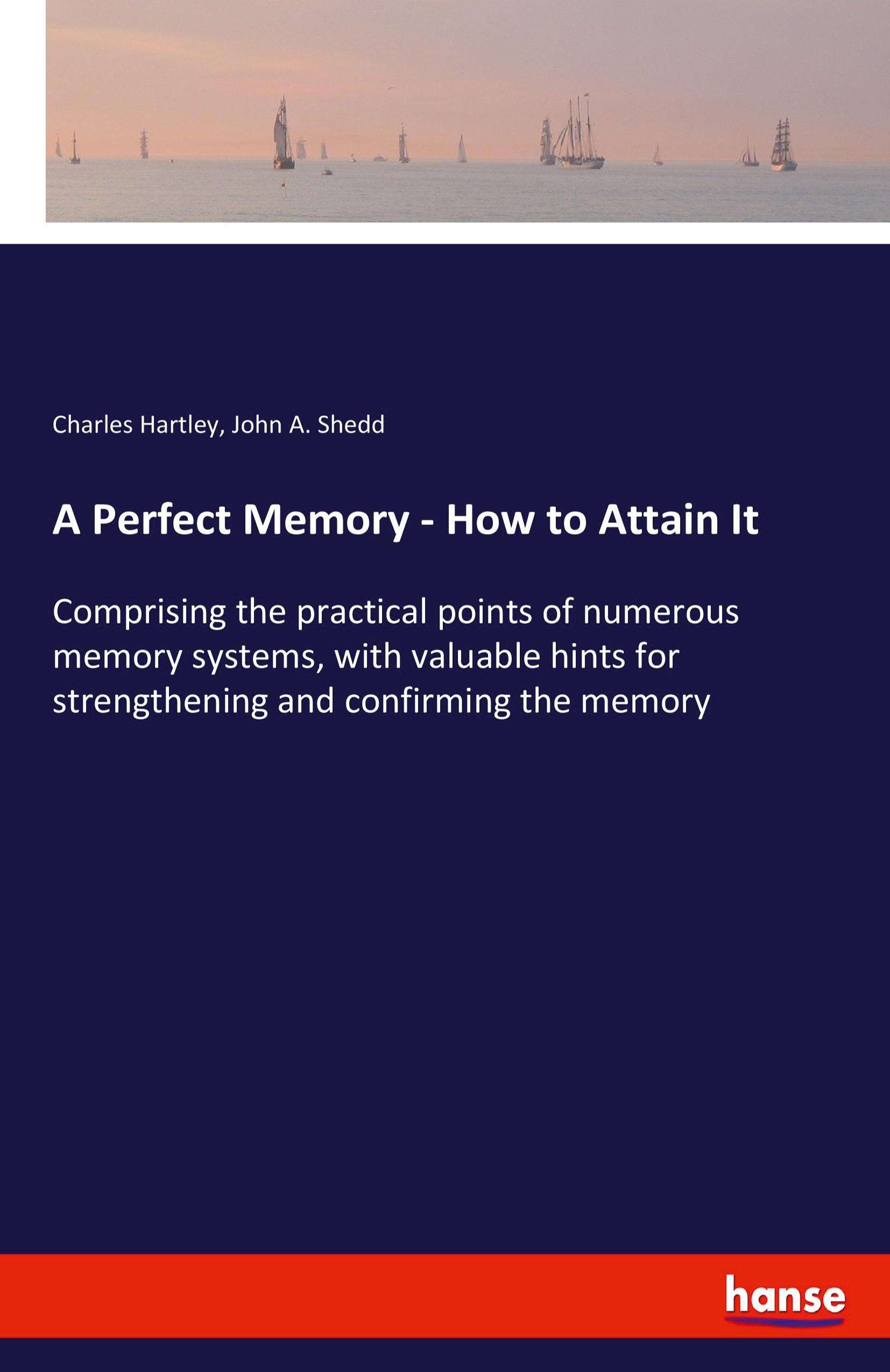 Charles Hartley, John A. Shedd

A Perfect Memory - How to Attain It

Comprising the practical points of numerous memory systems, with valuable hints for strengthening and confirming the memory

hanse